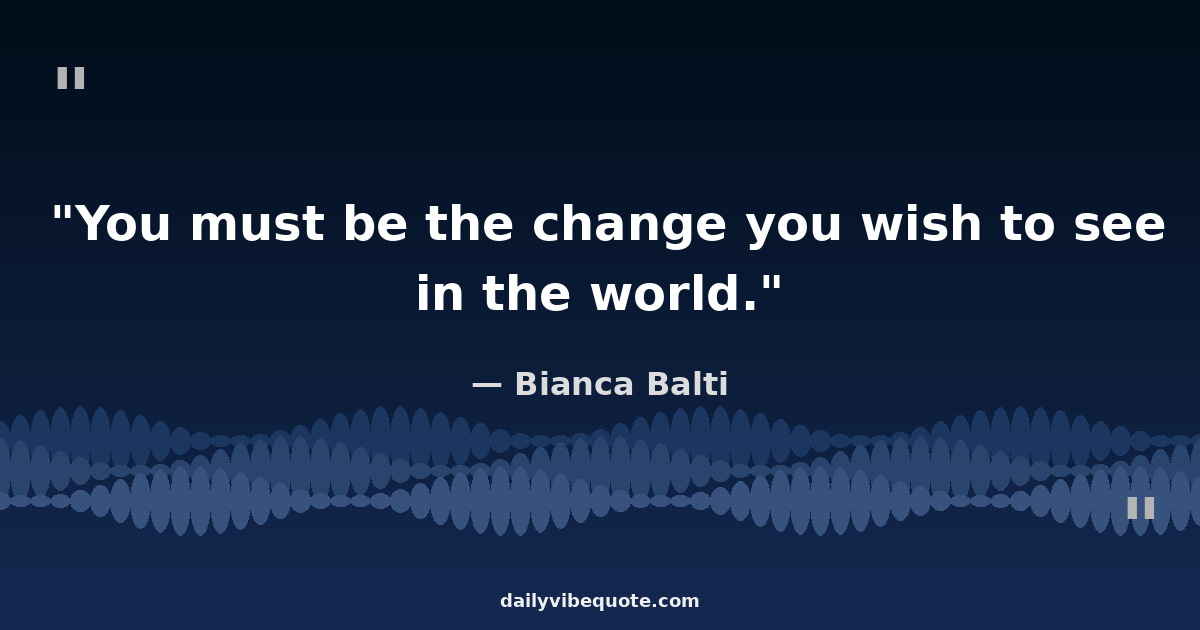 "

"You must be the change you wish to see in the world."

— Bianca Balti

"

dailyvibequote.com